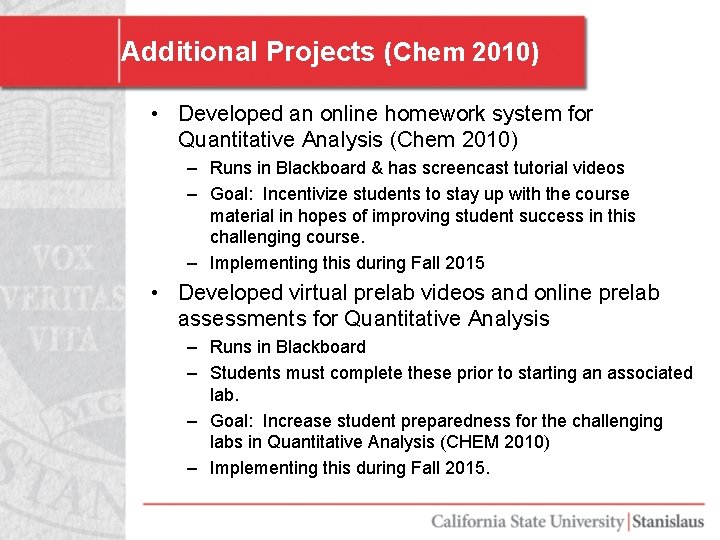 Additional Projects (Chem 2010)

• Developed an online homework system for Quantitative Analysis (Chem 2010)
– Runs in Blackboard & has screencast tutorial videos
– Goal: Incentivize students to stay up with the course material in hopes of improving student success in this challenging course.
– Implementing this during Fall 2015

• Developed virtual prelab videos and online prelab assessments for Quantitative Analysis
– Runs in Blackboard
– Students must complete these prior to starting an associated lab.
– Goal: Increase student preparedness for the challenging labs in Quantitative Analysis (CHEM 2010)
– Implementing this during Fall 2015.

VOX VERITAS VITA

California State University | Stanislaus